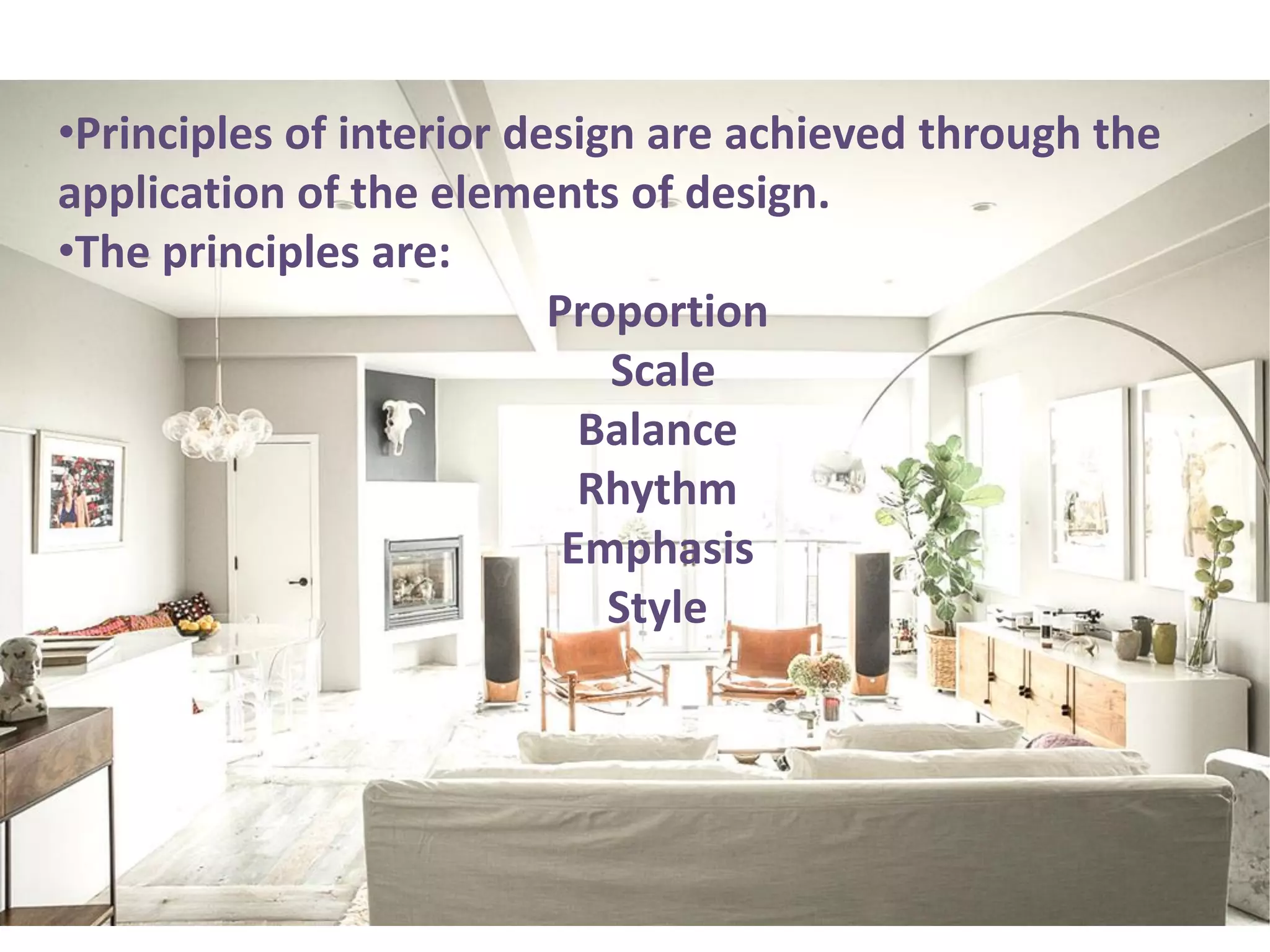 •Principles of interior design are achieved through the application of the elements of design.
•The principles are:

Proportion
Scale
Balance
Rhythm
Emphasis
Style